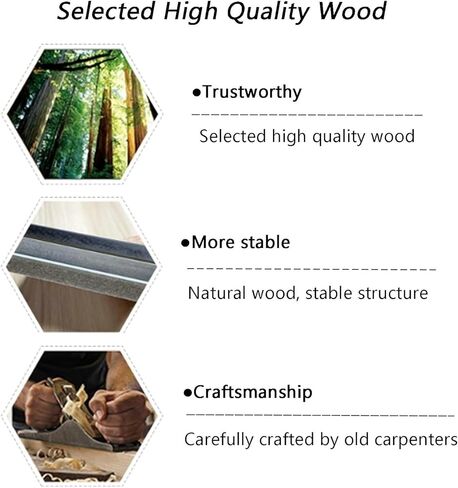 Selected High Quality Wood

●Trustworthy

Selected high quality wood

●More stable

Natural wood, stable structure

●Craftsmanship

Carefully crafted by old carpenters